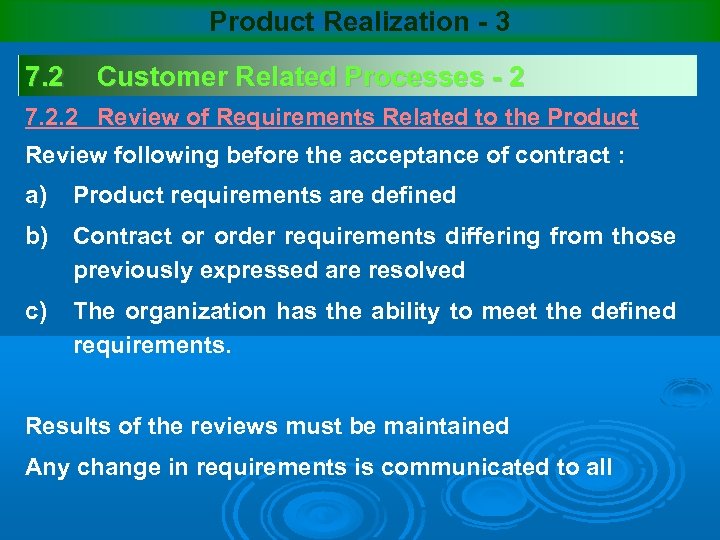 Product Realization - 3

7.2 Customer Related Processes - 2

7.2.2 Review of Requirements Related to the Product

Review following before the acceptance of contract :

a) Product requirements are defined

b) Contract or order requirements differing from those previously expressed are resolved

c) The organization has the ability to meet the defined requirements.

Results of the reviews must be maintained

Any change in requirements is communicated to all